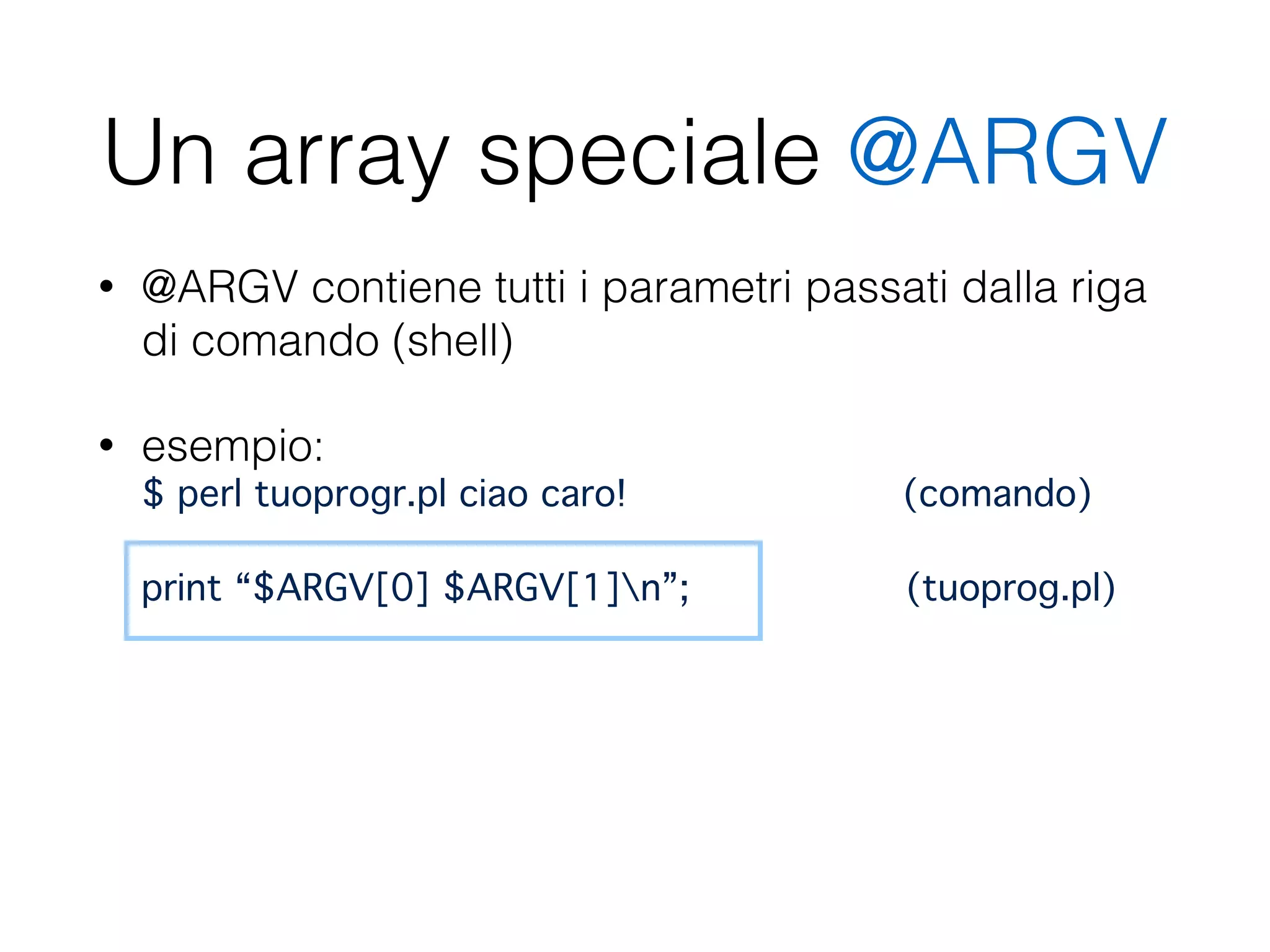 Un array speciale @ARGV

• @ARGV contiene tutti i parametri passati dalla riga di comando (shell)

• esempio:
$ perl tuoprogr.pl ciao caro! (comando)

print “$ARGV[0] $ARGV[1]\n”; (tuoprog.pl)